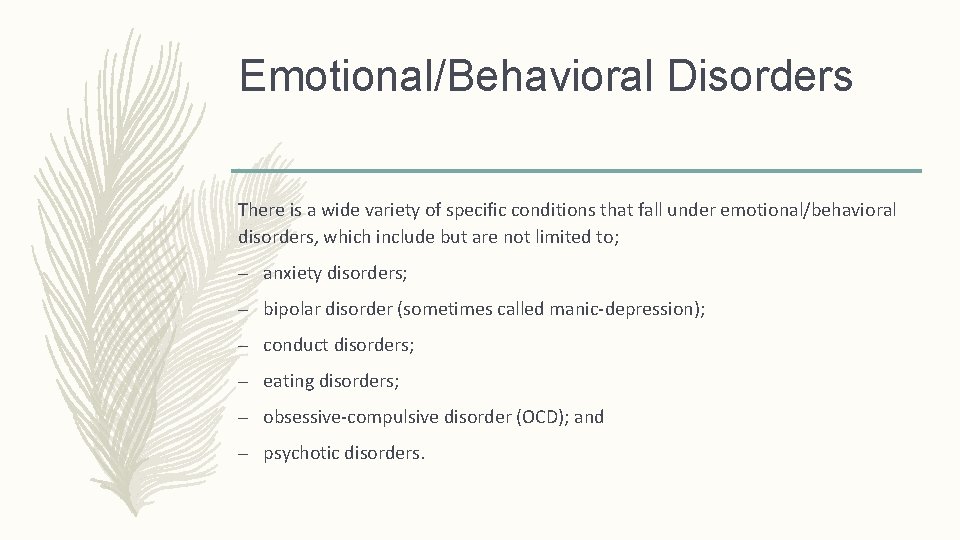 Emotional/Behavioral Disorders

There is a wide variety of specific conditions that fall under emotional/behavioral disorders, which include but are not limited to;

– anxiety disorders;

– bipolar disorder (sometimes called manic-depression);

– conduct disorders;

– eating disorders;

– obsessive-compulsive disorder (OCD); and

– psychotic disorders.